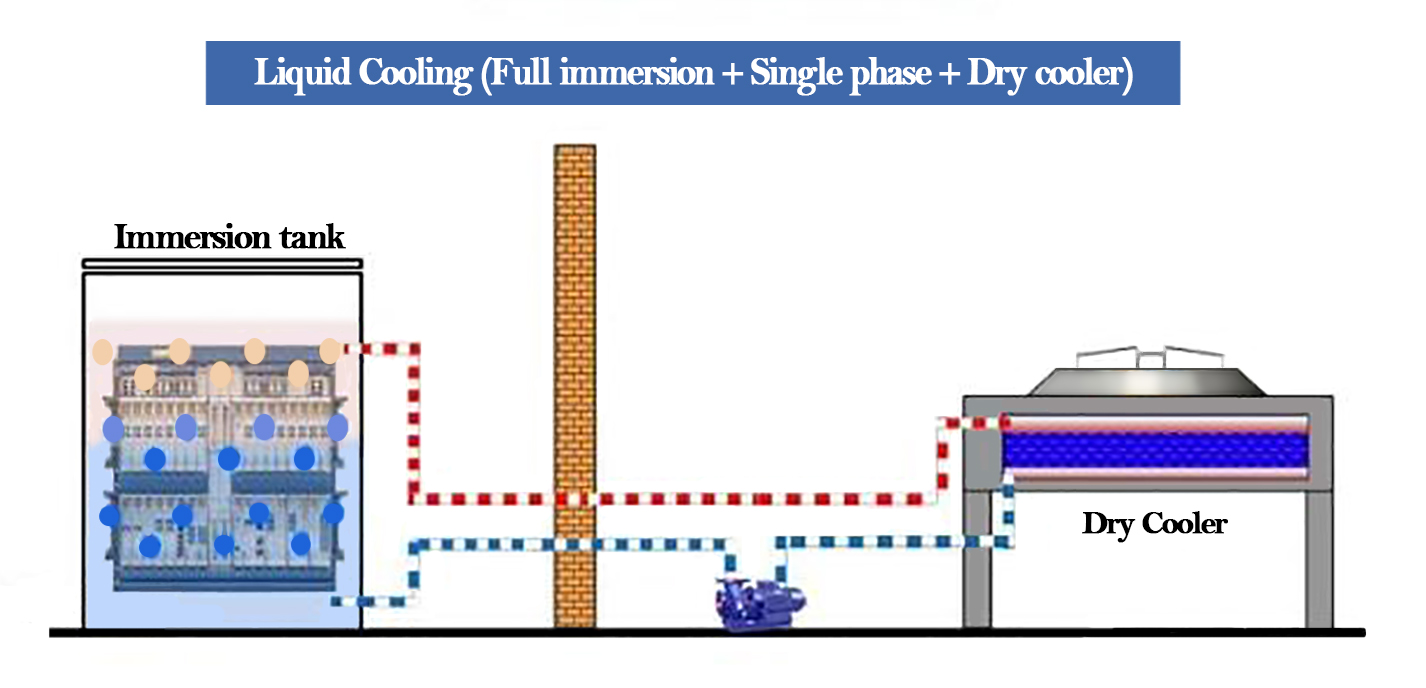 Liquid Cooling (Full immersion + Single phase + Dry cooler)

Immersion tank

Dry Cooler